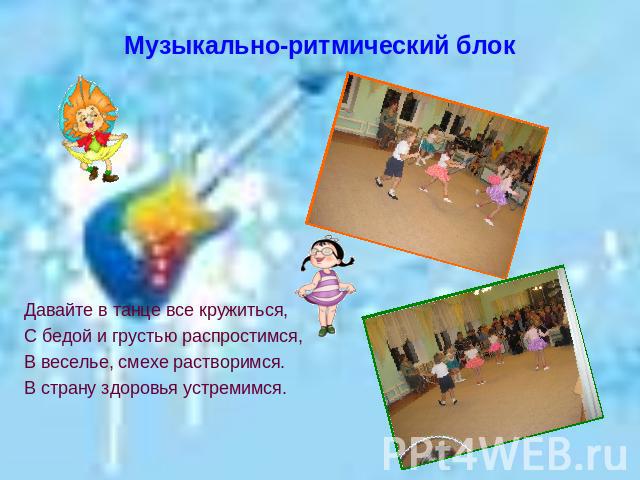 Музыкально-ритмический блок

Давайте в танце все кружиться,
С бедой и грустью распростимся,
В веселье, смехе растворимся.
В страну здоровья устремимся.

PPt4WEB.ru